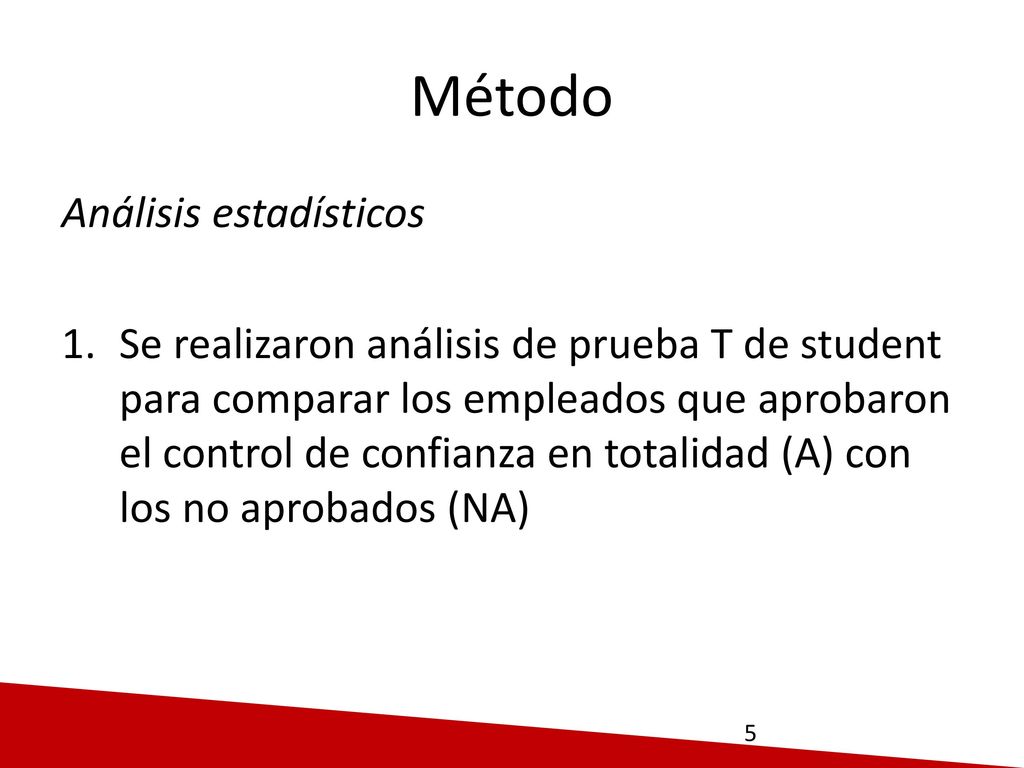 Método

Análisis estadísticos

1. Se realizaron análisis de prueba T de student para comparar los empleados que aprobaron el control de confianza en totalidad (A) con los no aprobados (NA)

5